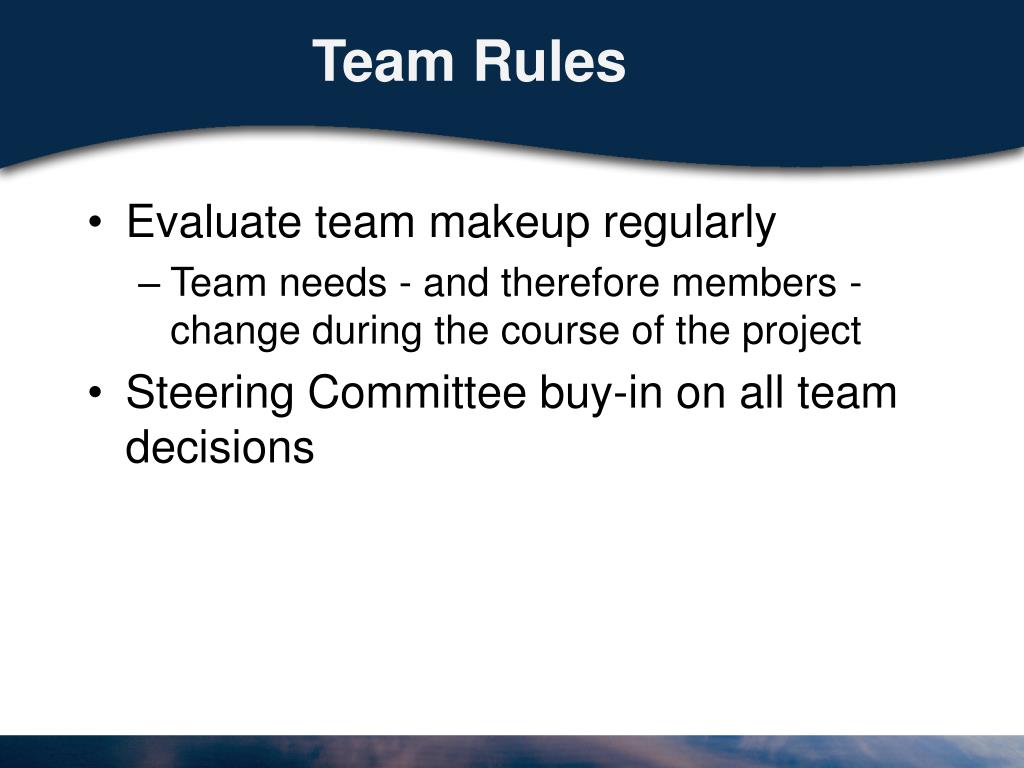 Team Rules

• Evaluate team makeup regularly
– Team needs - and therefore members - change during the course of the project
• Steering Committee buy-in on all team decisions